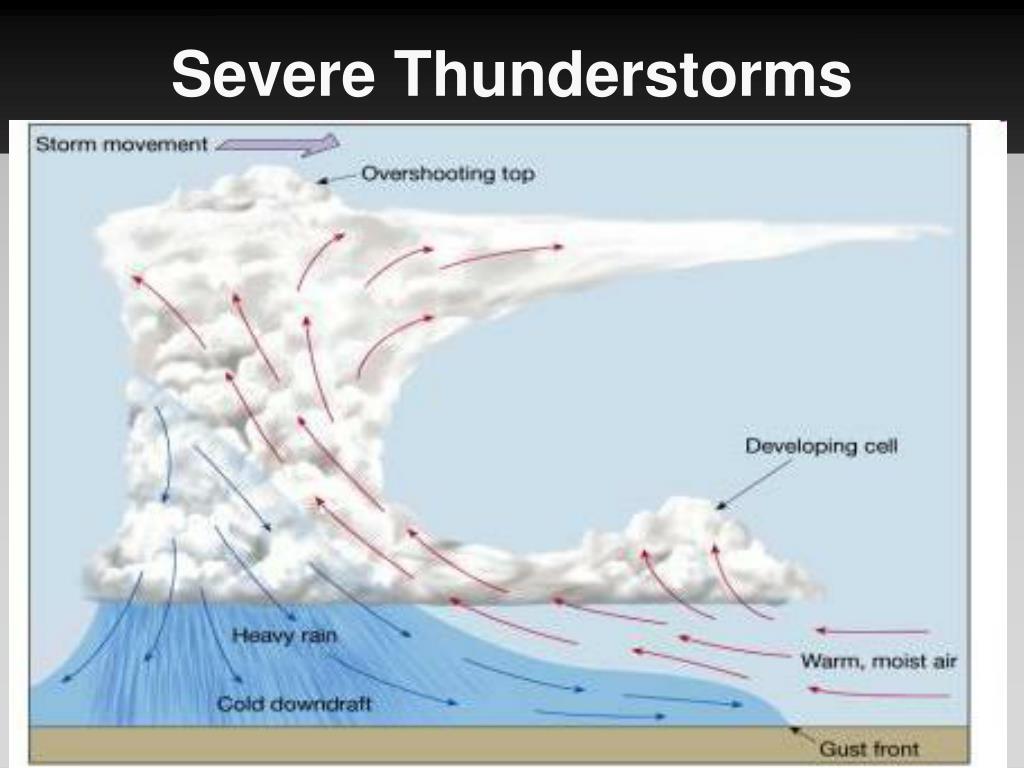 Severe Thunderstorms

Storm movement

Overshooting top

Developing cell

Heavy rain

Warm, moist air

Cold downdraft

Gust front